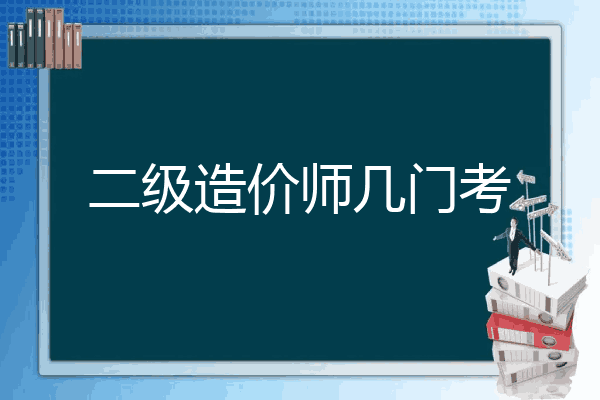 二级造价师几门考